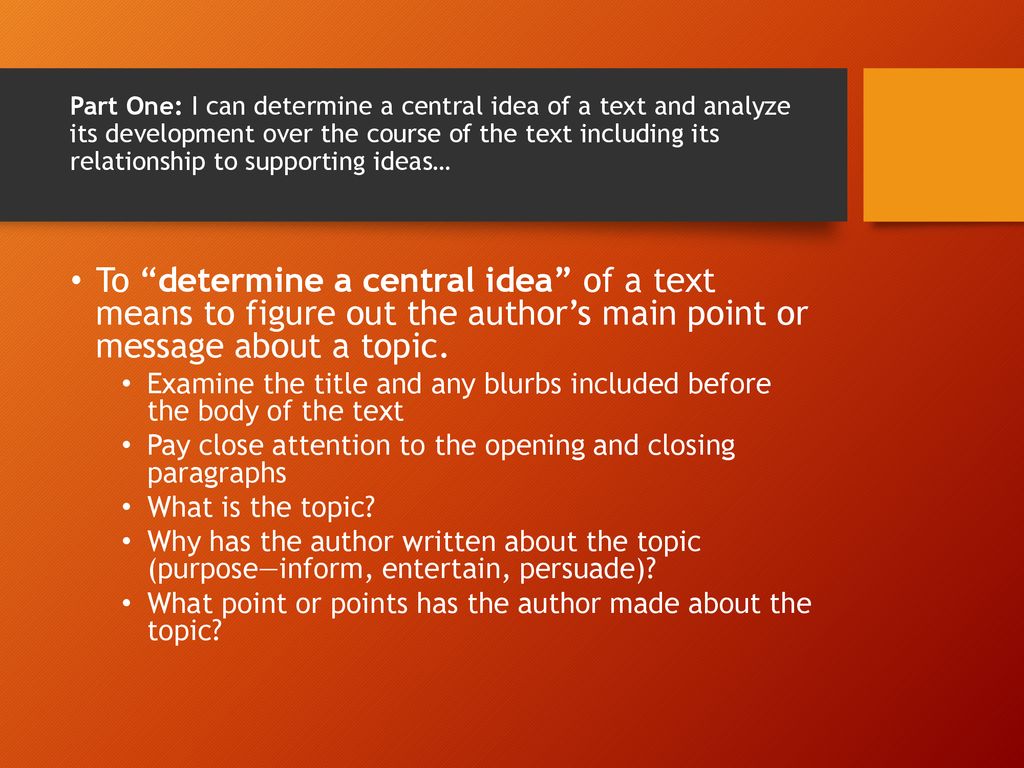 Part One: I can determine a central idea of a text and analyze its development over the course of the text including its relationship to supporting ideas…

• To “determine a central idea” of a text means to figure out the author’s main point or message about a topic.
  • Examine the title and any blurbs included before the body of the text
  • Pay close attention to the opening and closing paragraphs
  • What is the topic?
  • Why has the author written about the topic (purpose—inform, entertain, persuade)?
  • What point or points has the author made about the topic?